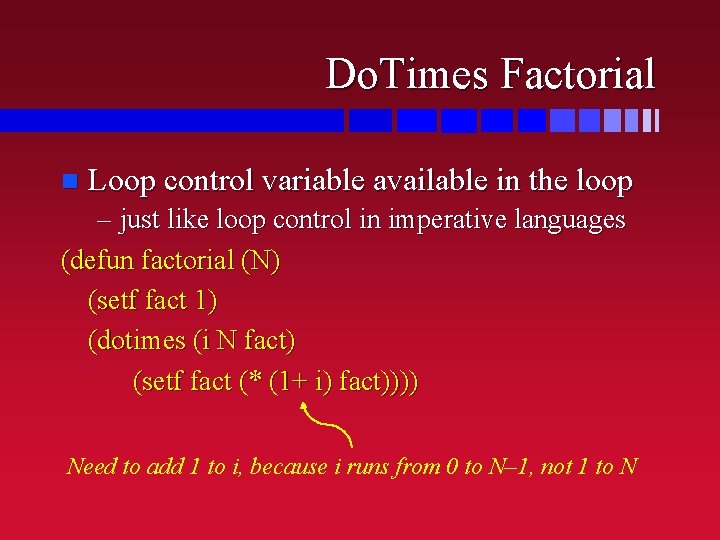 DoTimes Factorial

Loop control variable available in the loop

– just like loop control in imperative languages

(defun factorial (N)
(setf fact 1)
(dotimes (i N fact)
(setf fact (* (1+ i) fact))))

Need to add 1 to i, because i runs from 0 to N–1, not 1 to N